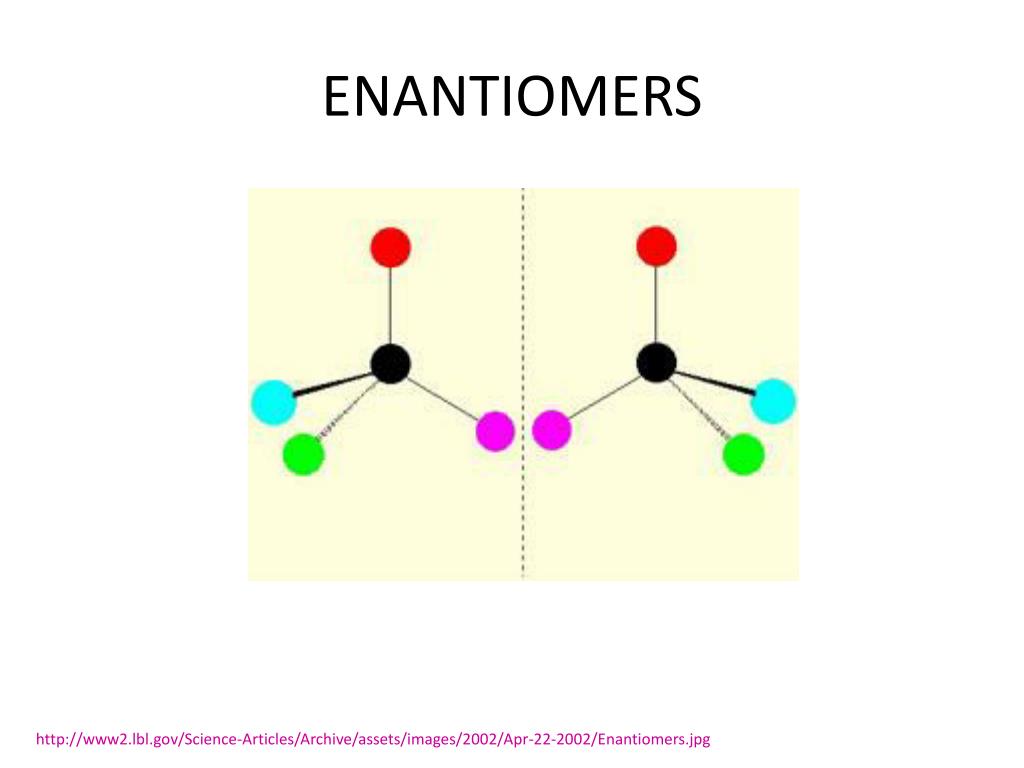 ENANTIOMERS

http://www2.lbl.gov/Science-Articles/Archive/assets/images/2002/Apr-22-2002/Enantiomers.jpg